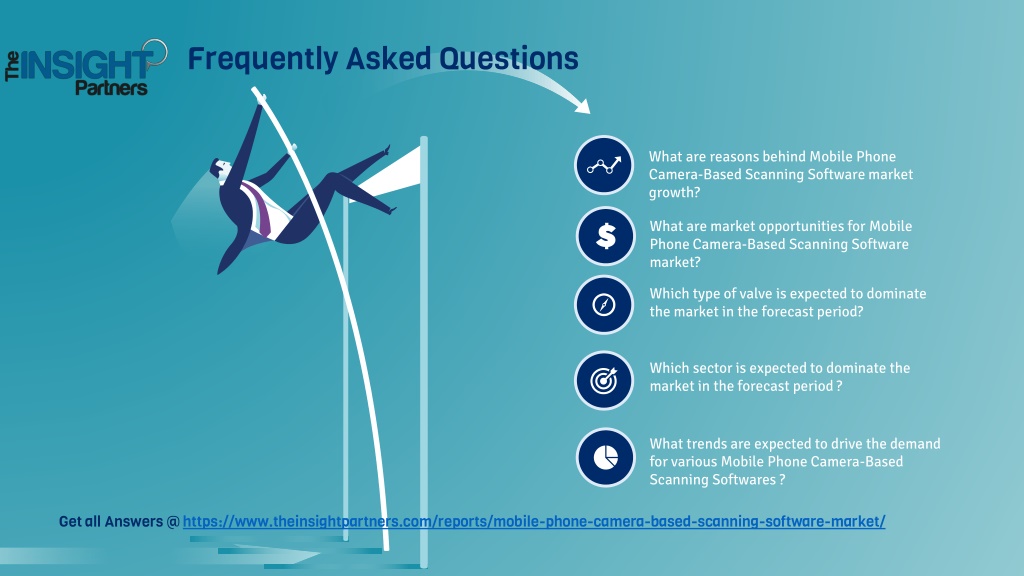 The INSIGHT Partners

Frequently Asked Questions

What are reasons behind Mobile Phone Camera-Based Scanning Software market growth?

What are market opportunities for Mobile Phone Camera-Based Scanning Software market?

Which type of valve is expected to dominate the market in the forecast period?

Which sector is expected to dominate the market in the forecast period ?

What trends are expected to drive the demand for various Mobile Phone Camera-Based Scanning Softwares ?

Get all Answers @ https://www.theinsightpartners.com/reports/mobile-phone-camera-based-scanning-software-market/